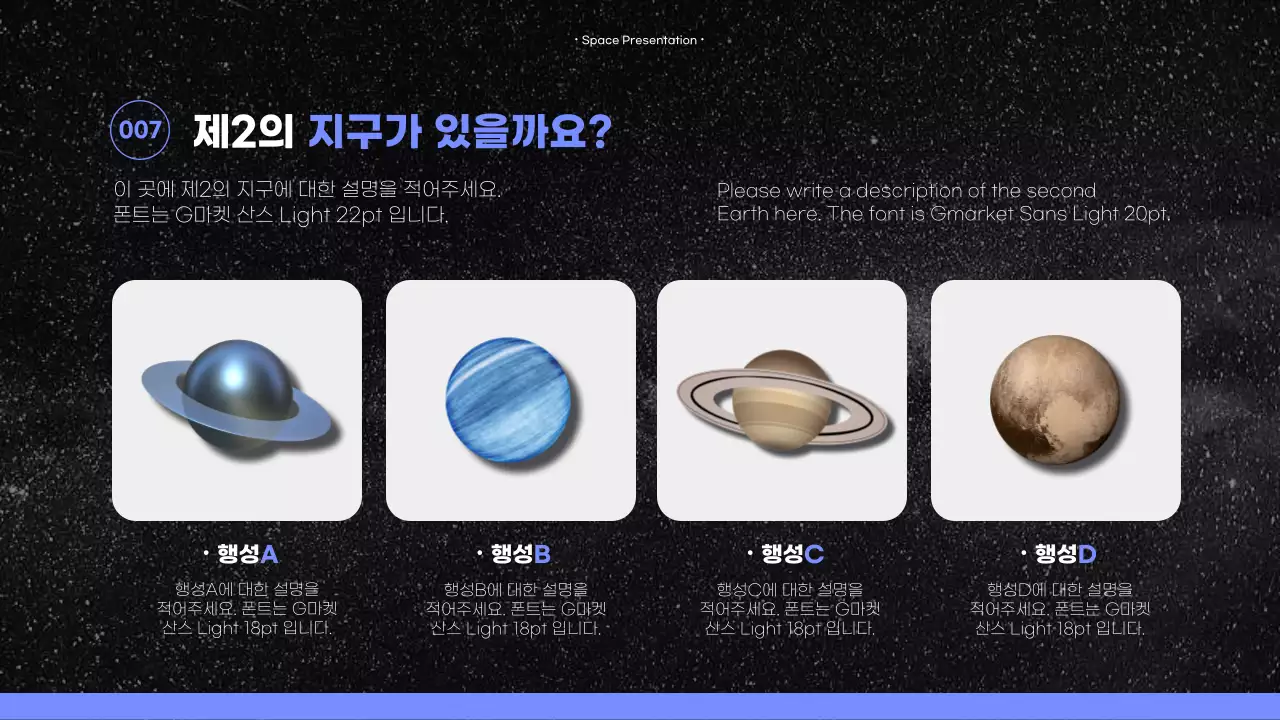 • Space Presentation •

007 제2의 지구가 있을까요?

이 곳에 제2의 지구에 대한 설명을 적어주세요. 폰트는 G마켓 산스 Light 22pt 입니다.

Please write a description of the second Earth here. The font is Gmarket Sans Light 20pt.

• 행성A

행성A에 대한 설명을 적어주세요. 폰트는 G마켓 산스 Light 18pt 입니다.

• 행성B

행성B에 대한 설명을 적어주세요. 폰트는 G마켓 산스 Light 18pt 입니다.

• 행성C

행성C에 대한 설명을 적어주세요. 폰트는 G마켓 산스 Light 18pt 입니다.

• 행성D

행성D에 대한 설명을 적어주세요. 폰트는 G마켓 산스 Light 18pt 입니다.